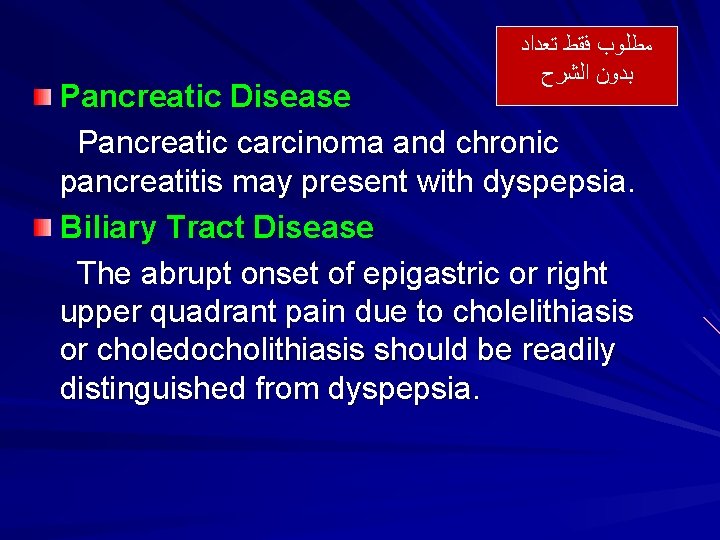 مطلوب فقط تعداد
بدون الشرح

Pancreatic Disease

Pancreatic carcinoma and chronic pancreatitis may present with dyspepsia.

Biliary Tract Disease

The abrupt onset of epigastric or right upper quadrant pain due to cholelithiasis or choledocholithiasis should be readily distinguished from dyspepsia.